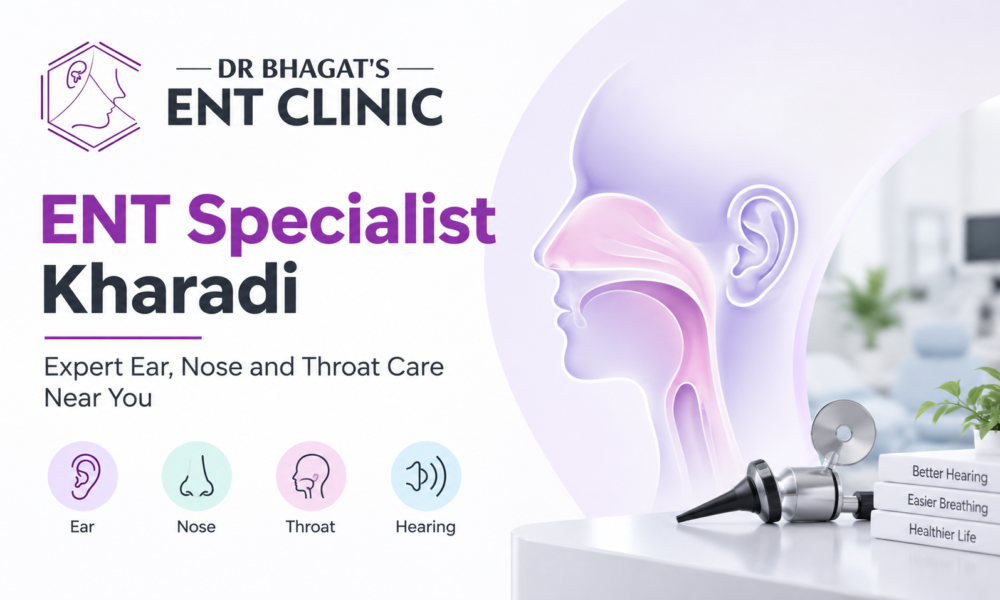 DR BHAGAT'S
ENT CLINIC

ENT Specialist Kharadi

Expert Ear, Nose and Throat Care Near You

Ear
Nose
Throat
Hearing

Better Hearing
Easier Breathing
Healthier Life